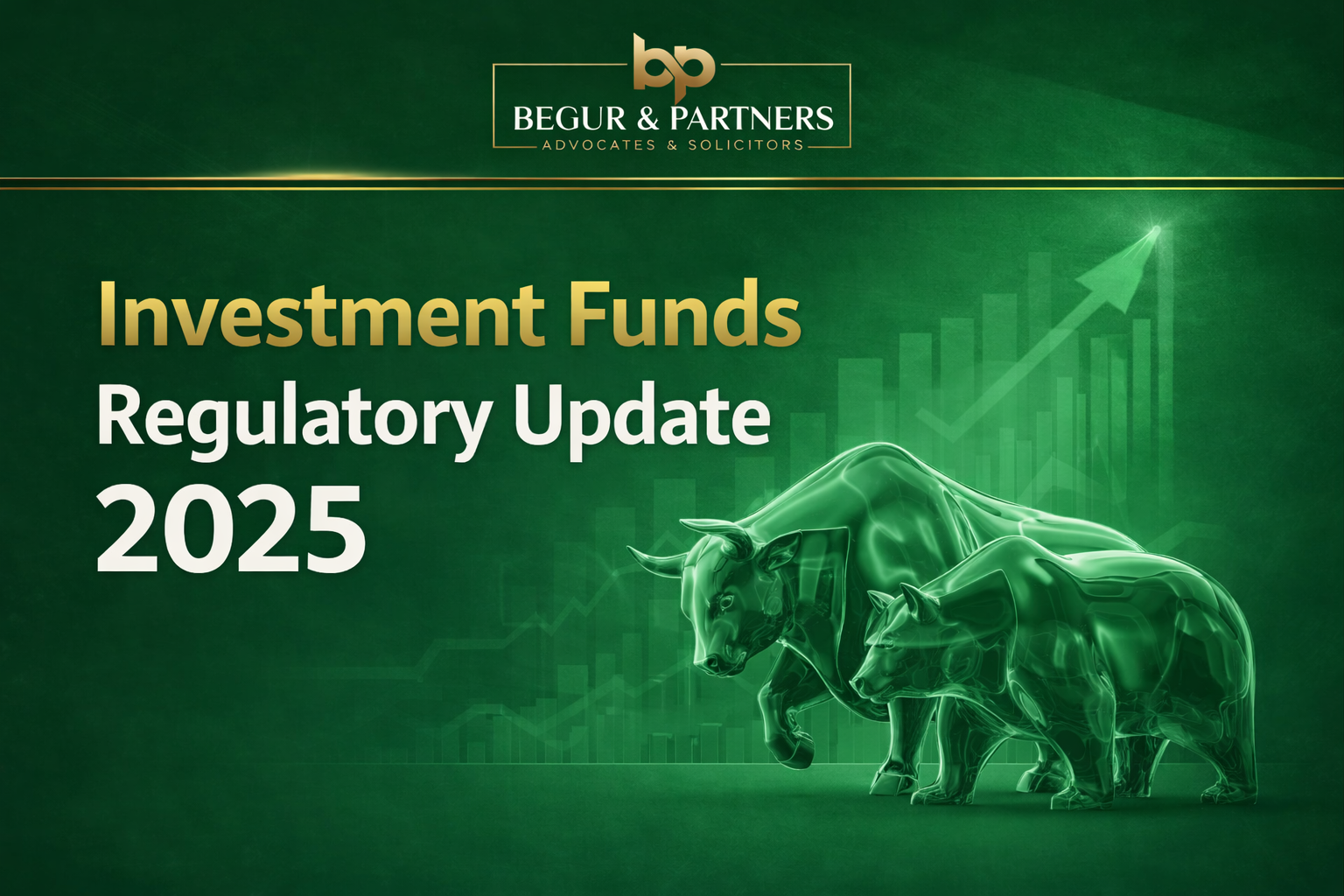 bp
BEGUR & PARTNERS
ADVOCATES & SOLICITORS

Investment Funds
Regulatory Update
2025